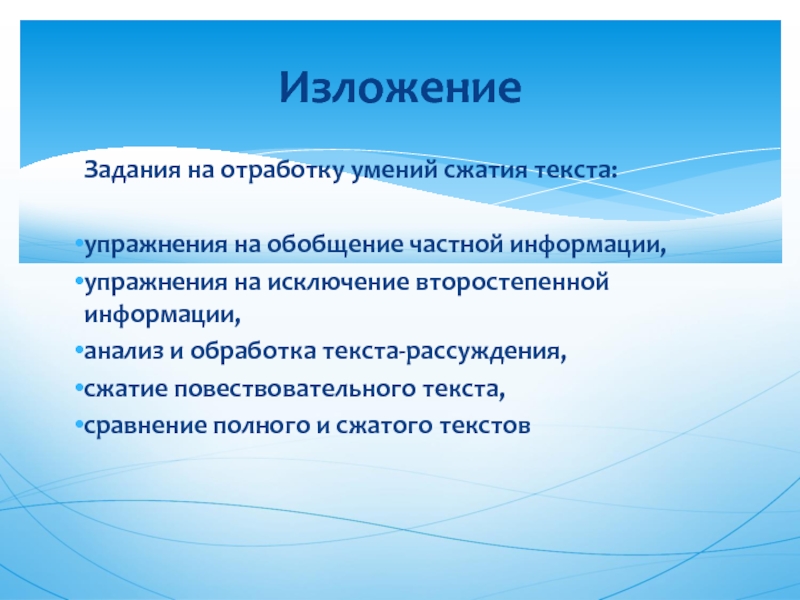 Изложение

Задания на отработку умений сжатия текста:

•упражнения на обобщение частной информации,
•упражнения на исключение второстепенной информации,
•анализ и обработка текста-рассуждения,
•сжатие повествовательного текста,
•сравнение полного и сжатого текстов